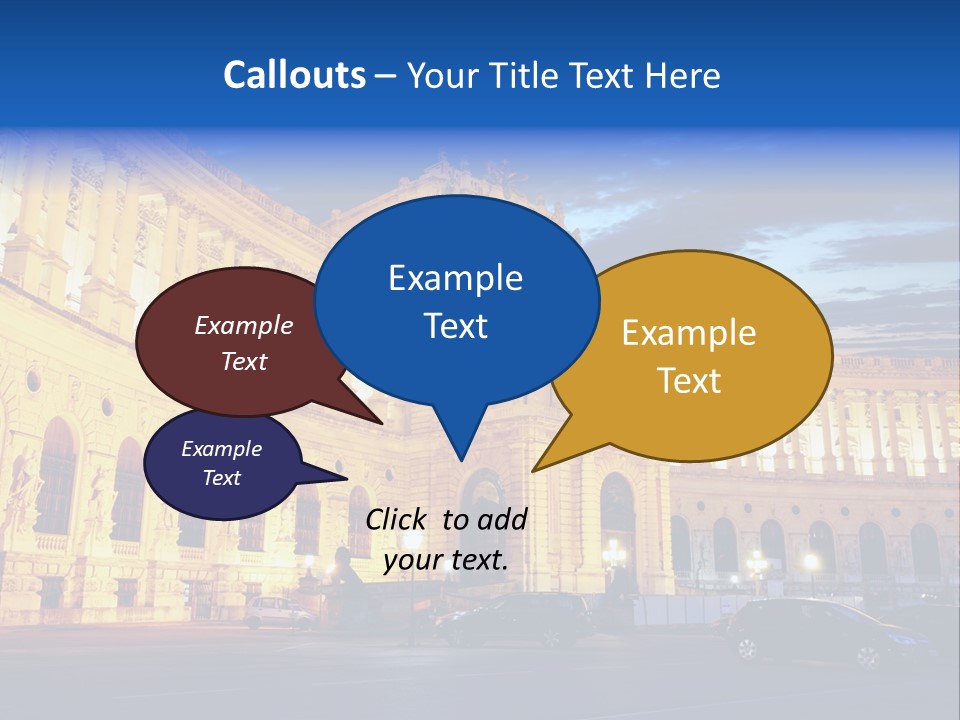 Callouts – Your Title Text Here

Example Text

Example Text

Example Text

Example Text

Click to add your text.